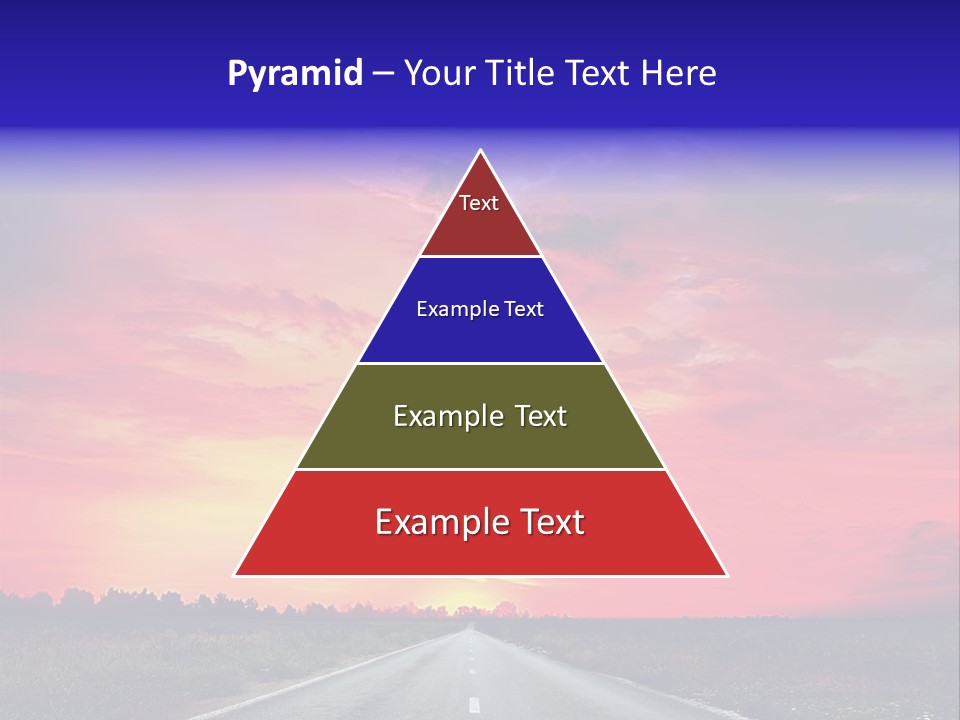 Pyramid – Your Title Text Here

Text

Example Text

Example Text

Example Text